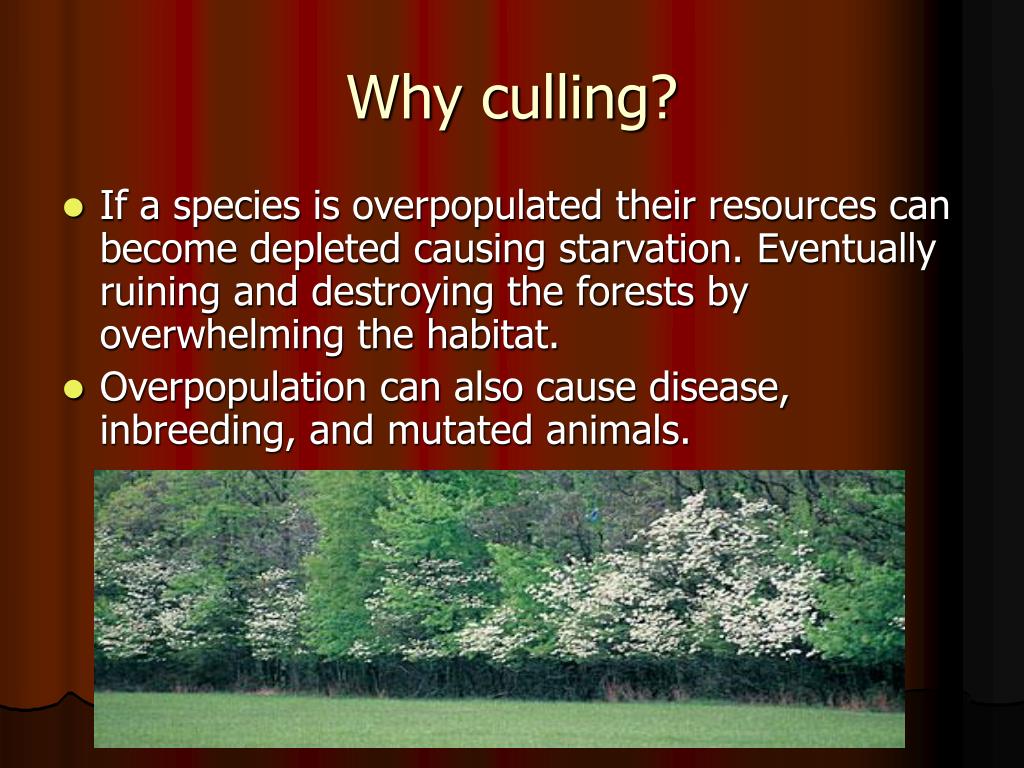 Why culling?

- If a species is overpopulated their resources can become depleted causing starvation. Eventually ruining and destroying the forests by overwhelming the habitat.
- Overpopulation can also cause disease, inbreeding, and mutated animals.